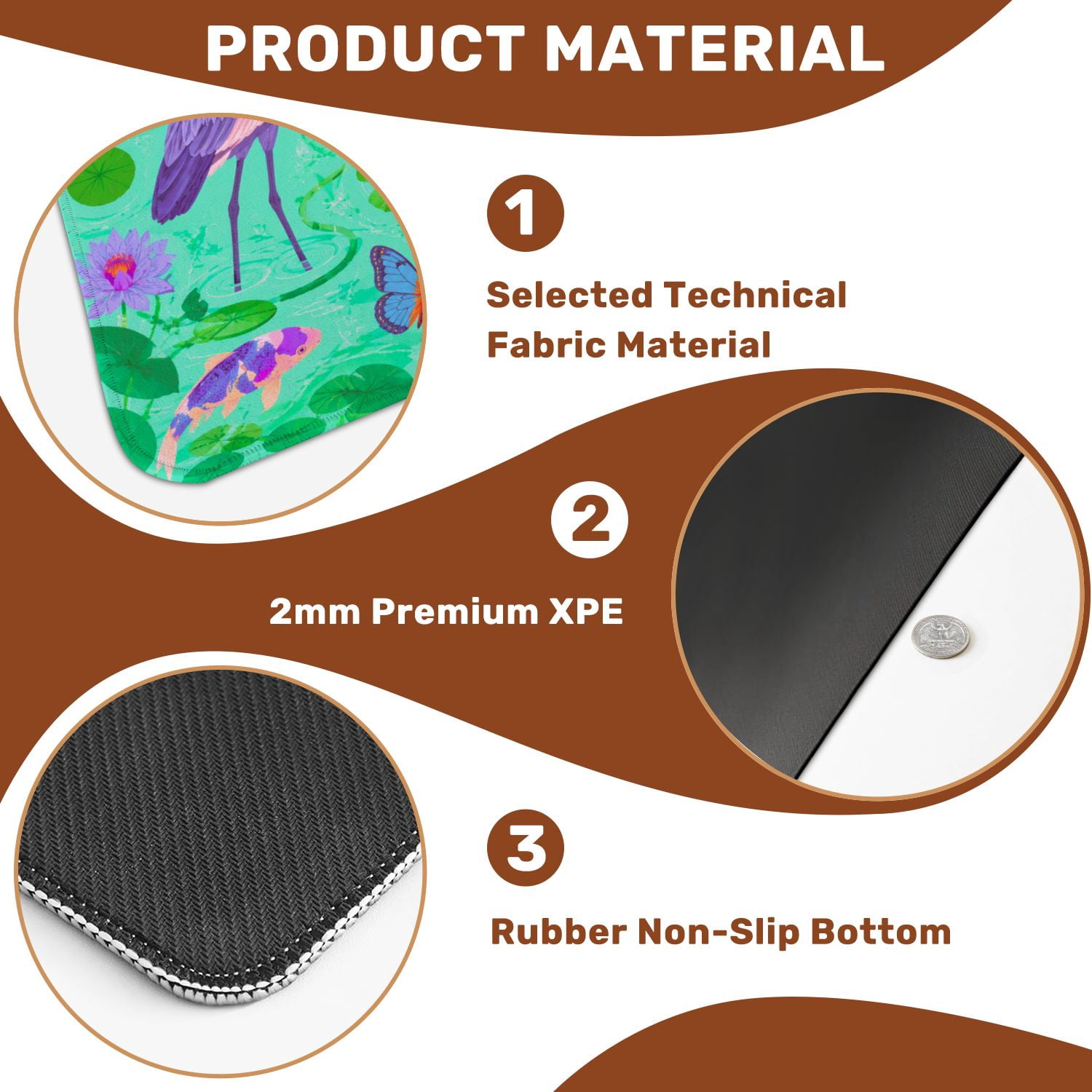 PRODUCT MATERIAL

1

Selected Technical Fabric Material

2

2mm Premium XPE

3

Rubber Non-Slip Bottom